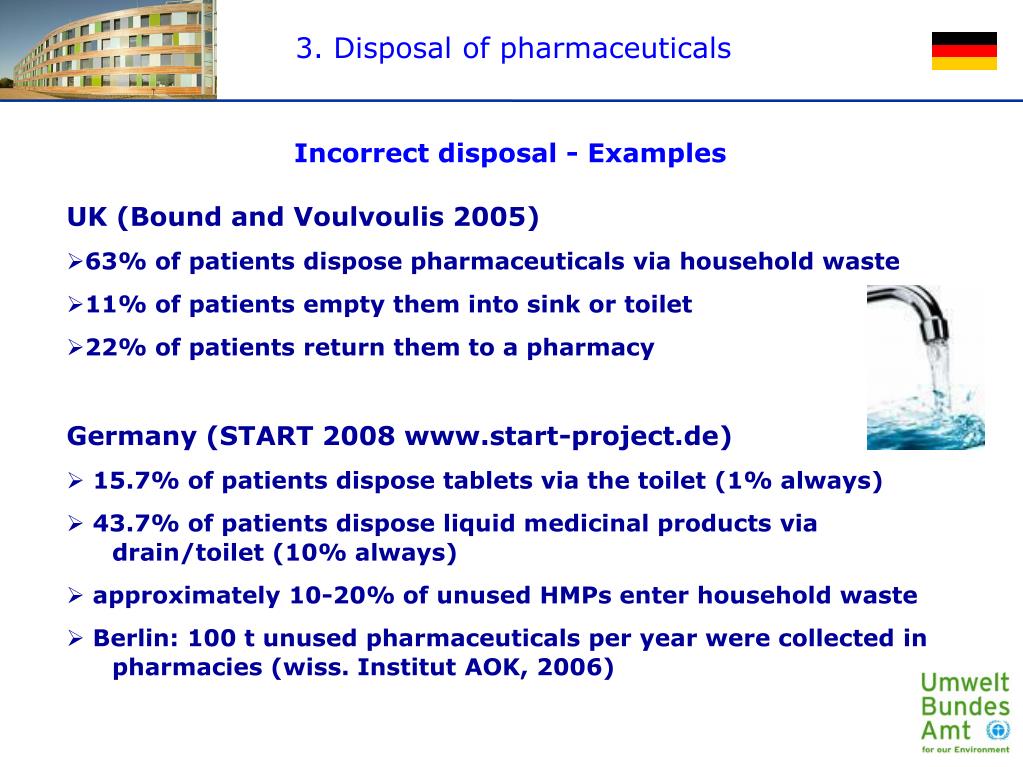 3. Disposal of pharmaceuticals

Incorrect disposal - Examples

UK (Bound and Voulvoulis 2005)

➢63% of patients dispose pharmaceuticals via household waste

➢11% of patients empty them into sink or toilet

➢22% of patients return them to a pharmacy

Germany (START 2008 www.start-project.de)

➢ 15.7% of patients dispose tablets via the toilet (1% always)

➢ 43.7% of patients dispose liquid medicinal products via drain/toilet (10% always)

➢ approximately 10-20% of unused HMPs enter household waste

➢ Berlin: 100 t unused pharmaceuticals per year were collected in pharmacies (wiss. Institut AOK, 2006)

Umwelt Bundes Amt
for our Environment